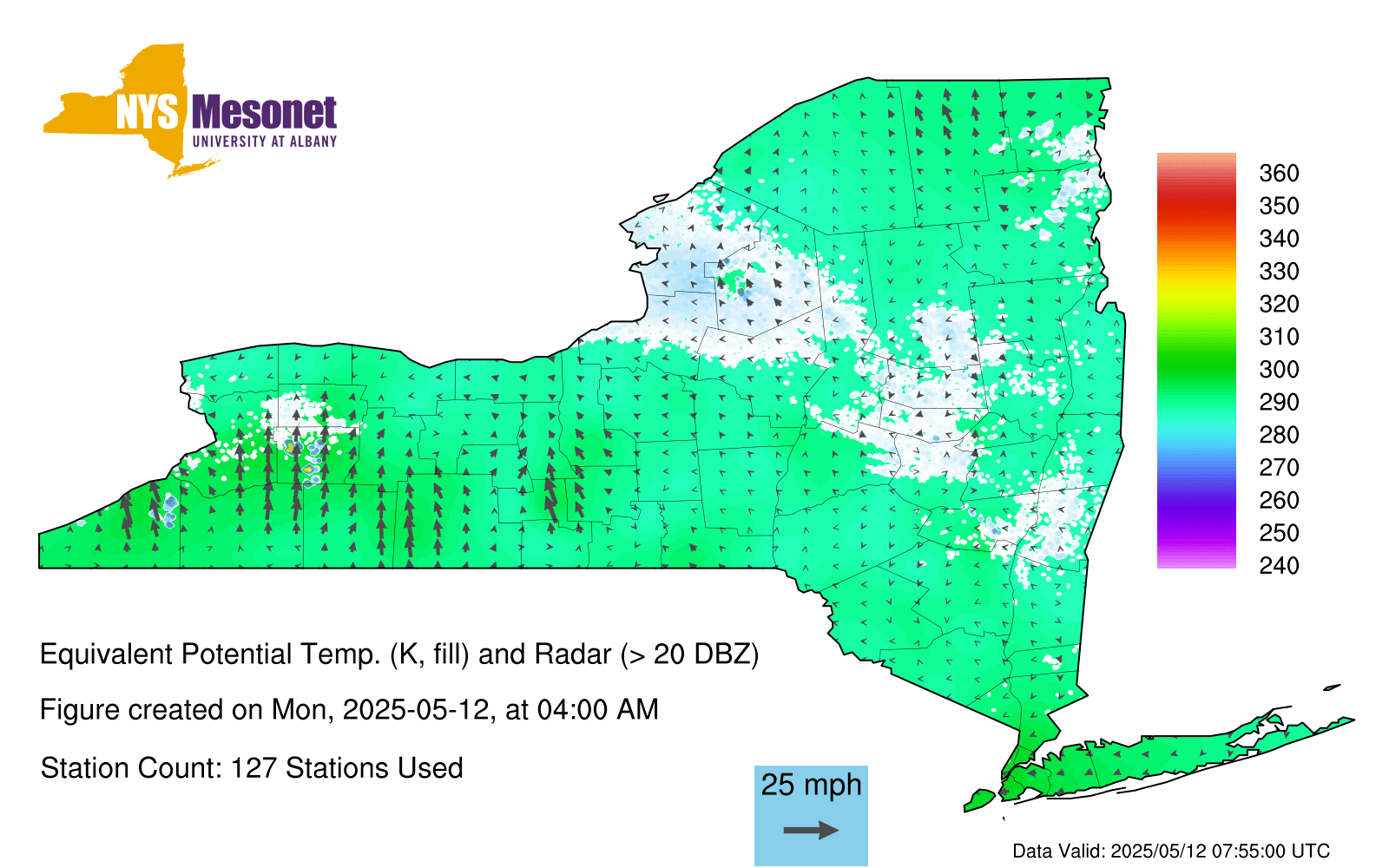 NYS Mesonet
UNIVERSITY AT ALBANY

360
350
340
330
320
310
300
290
280
270
260
250
240

Equivalent Potential Temp. (K, fill) and Radar (> 20 DBZ)

Figure created on Mon, 2025-05-12, at 04:00 AM

Station Count: 127 Stations Used

25 mph

Data Valid: 2025/05/12 07:55:00 UTC